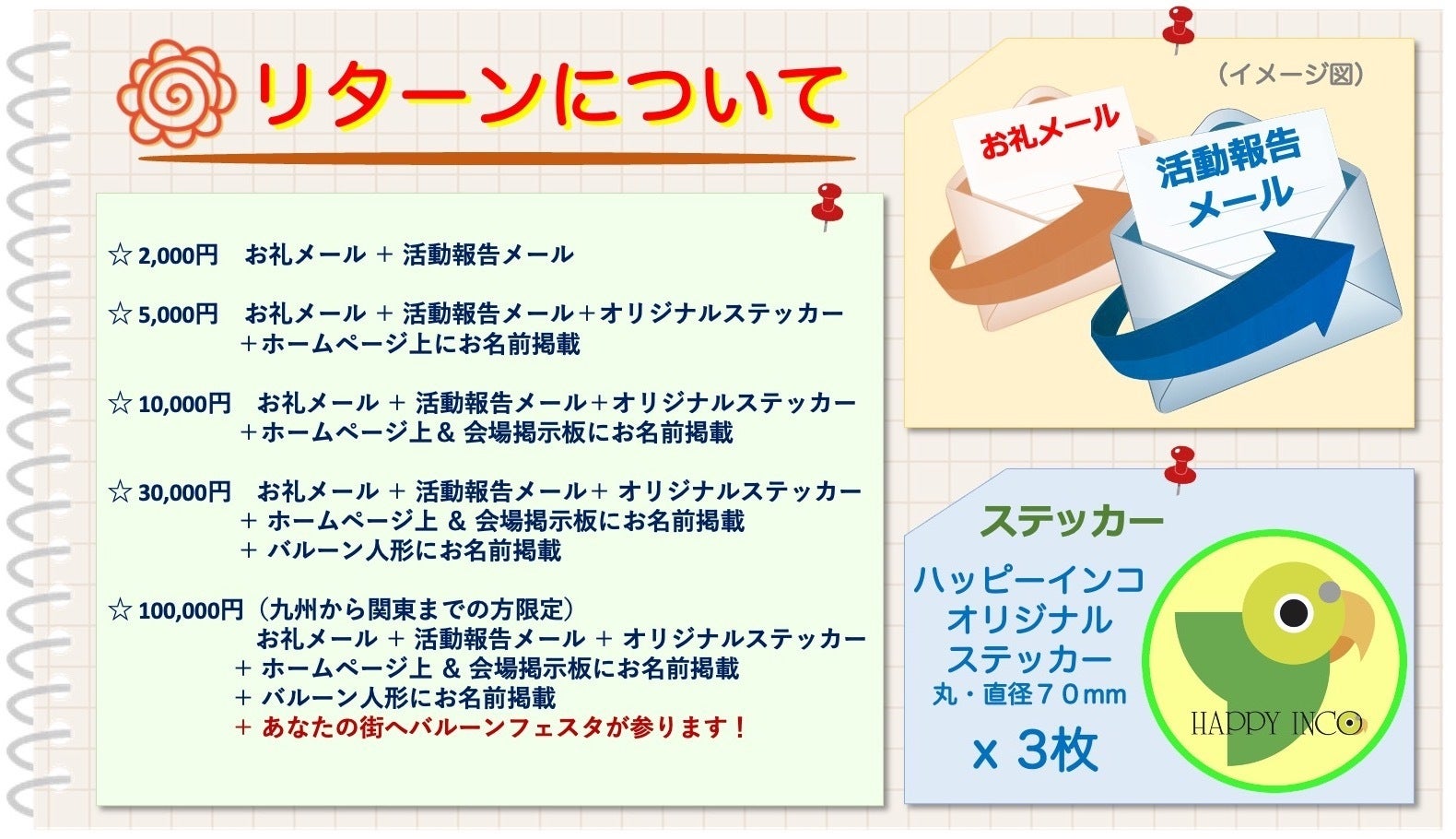 リターンについて

☆ 2,000円　お礼メール ＋ 活動報告メール

☆ 5,000円　お礼メール ＋ 活動報告メール＋オリジナルステッカー
＋ホームページ上にお名前掲載

☆ 10,000円　お礼メール ＋ 活動報告メール＋オリジナルステッカー
＋ホームページ上 & 会場掲示板にお名前掲載

☆ 30,000円　お礼メール ＋ 活動報告メール＋ オリジナルステッカー
＋ ホームページ上 & 会場掲示板にお名前掲載
＋ バルーン人形にお名前掲載

☆ 100,000円（九州から関東までの方限定）
お礼メール ＋ 活動報告メール ＋ オリジナルステッカー
＋ ホームページ上 & 会場掲示板にお名前掲載
＋ バルーン人形にお名前掲載
＋ あなたの街へバルーンフェスタが参ります！

（イメージ図）

お礼メール

活動報告メール

ステッカー

ハッピーインコ
オリジナル
ステッカー
丸・直径７０mm
x 3枚

HAPPY INCO